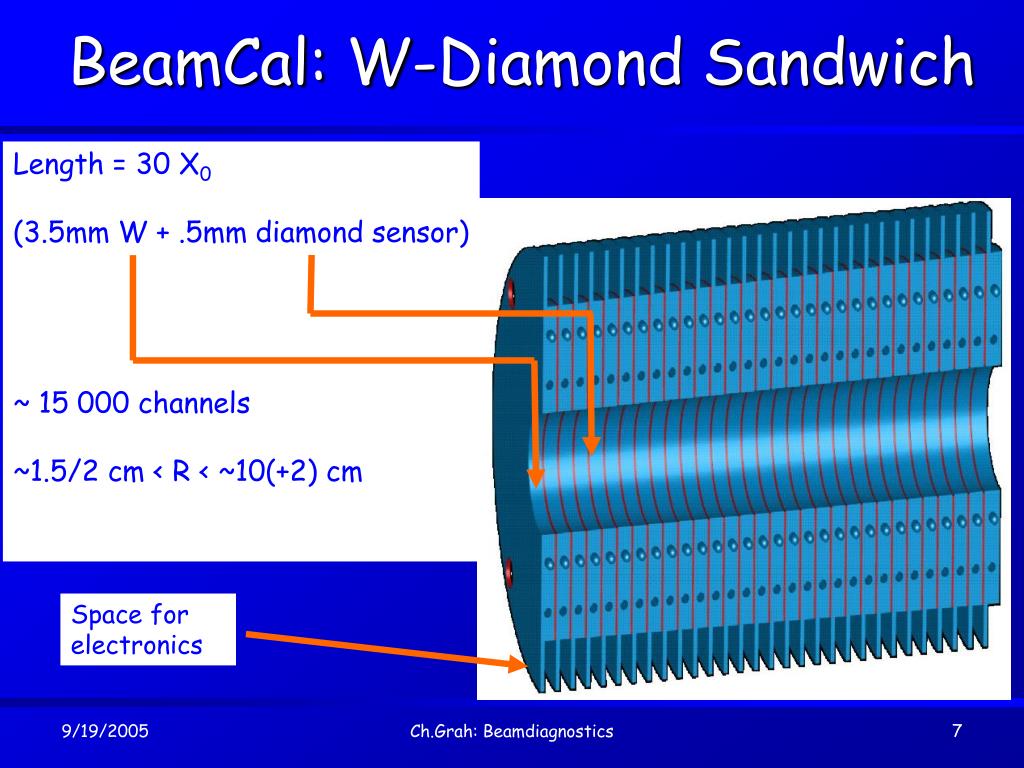 BeamCal: W-Diamond Sandwich

Length = 30 $X_0$

(3.5mm W + .5mm diamond sensor)

~ 15 000 channels

~1.5/2 cm < R < ~10(+2) cm

Space for electronics

9/19/2005

Ch.Grah: Beamdiagnostics

7